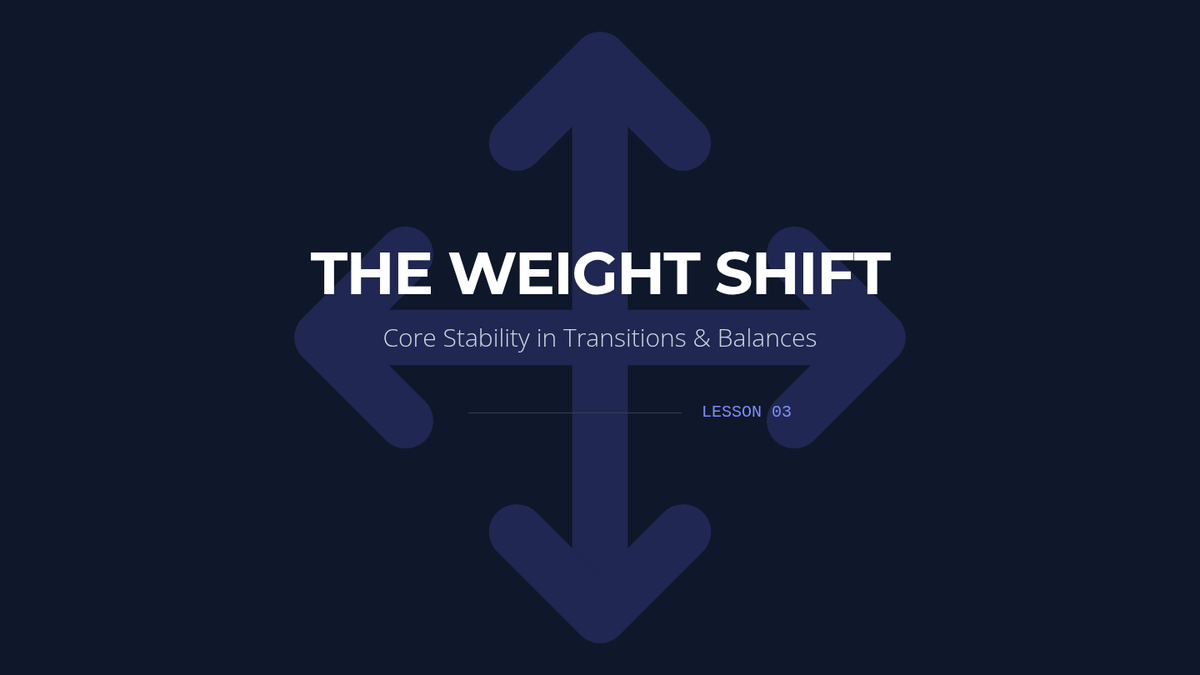 THE WEIGHT SHIFT

Core Stability in Transitions & Balances

LESSON 03